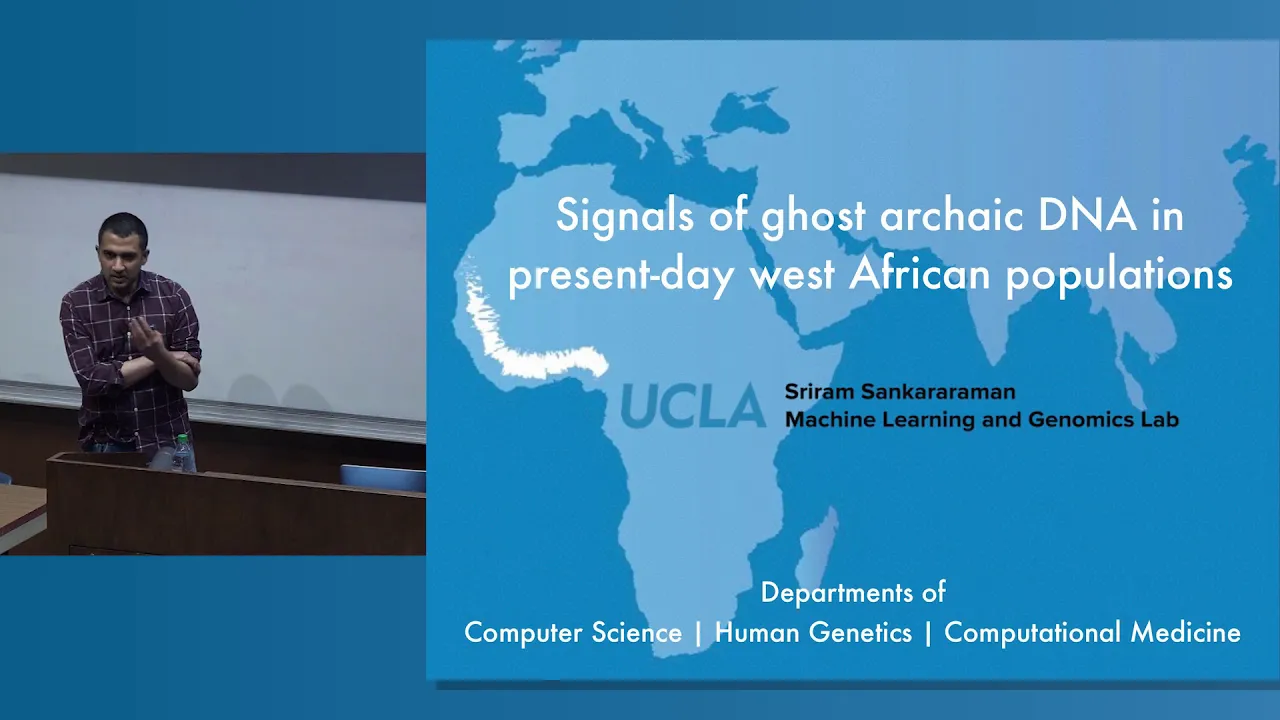 Signals of ghost archaic DNA in present-day west African populations

UCLA

Sriram Sankararaman
Machine Learning and Genomics Lab

Departments of
Computer Science | Human Genetics | Computational Medicine